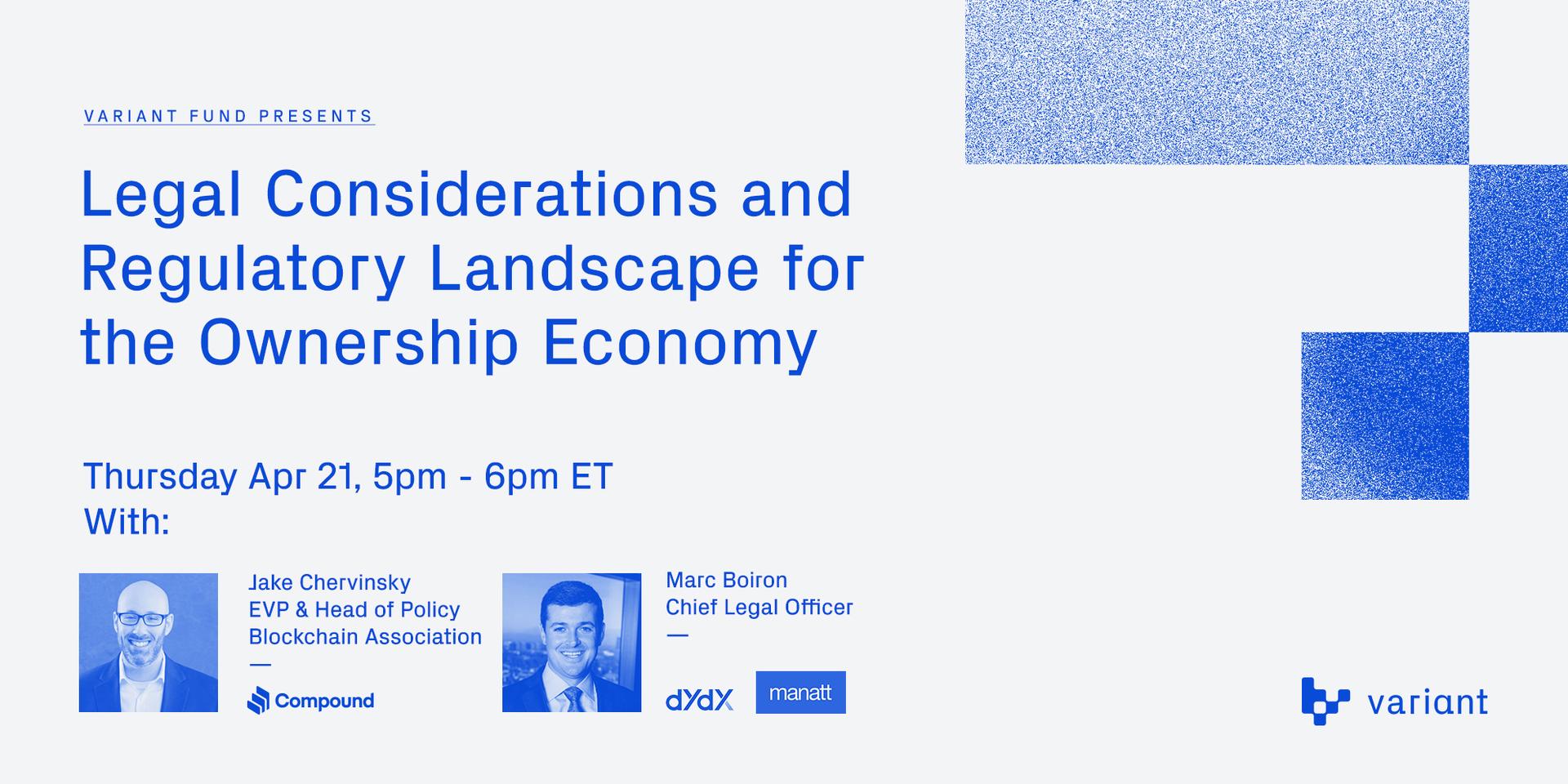 VARIANT FUND PRESENTS

Legal Considerations and Regulatory Landscape for the Ownership Economy

Thursday Apr 21, 5pm - 6pm ET
With:

Jake Chervinsky
EVP & Head of Policy
Blockchain Association
—
Compound

Marc Boiron
Chief Legal Officer
—
dYdX manatt

variant